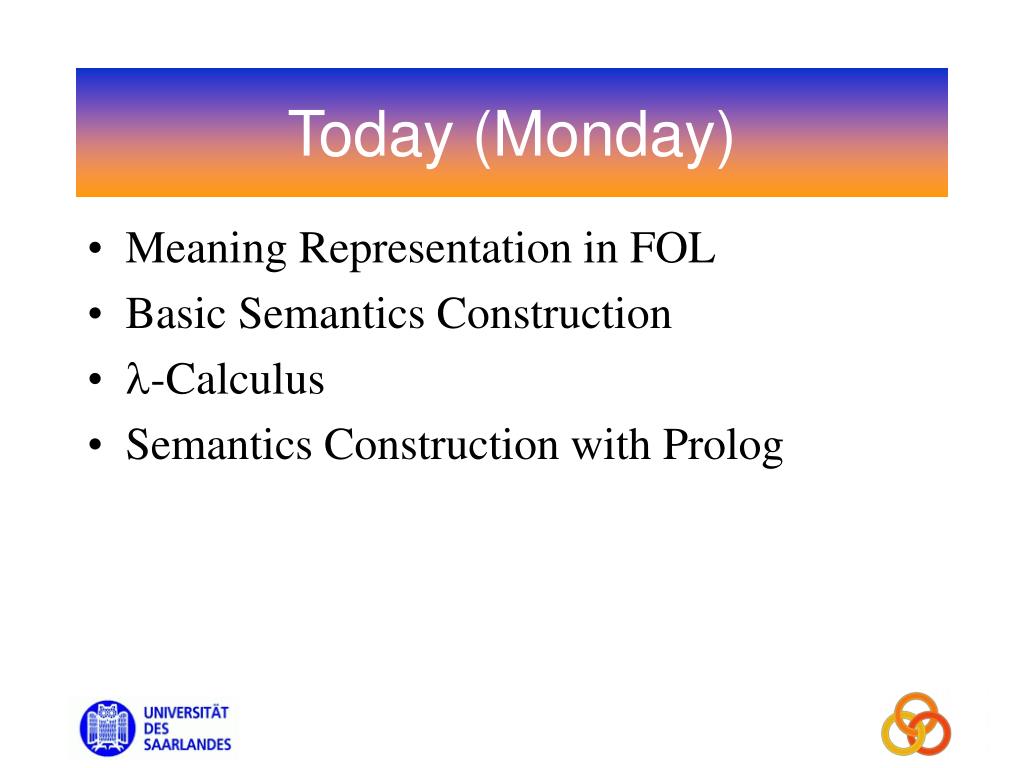 Today (Monday)

• Meaning Representation in FOL
• Basic Semantics Construction
• $\lambda$-Calculus
• Semantics Construction with Prolog

UNIVERSITÄT DES SAARLANDES